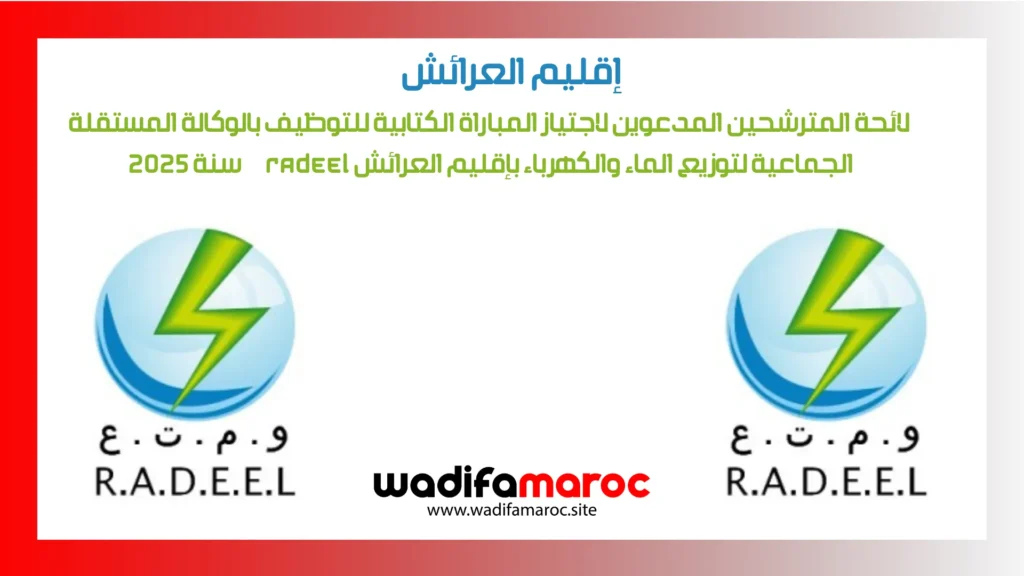 إقليم العرائش

لائحة المترشحين المدعوين لاجتياز المباراة الكتابية للتوظيف بالوكالة المستقلة الجماعية لتوزيع الماء والكهرباء بإقليم العرائش RADEEL سنة 2025

و.م.ت.ع
R.A.D.E.E.L

wadifamaroc
www.wadifamaroc.site

و.م.ت.ع
R.A.D.E.E.L